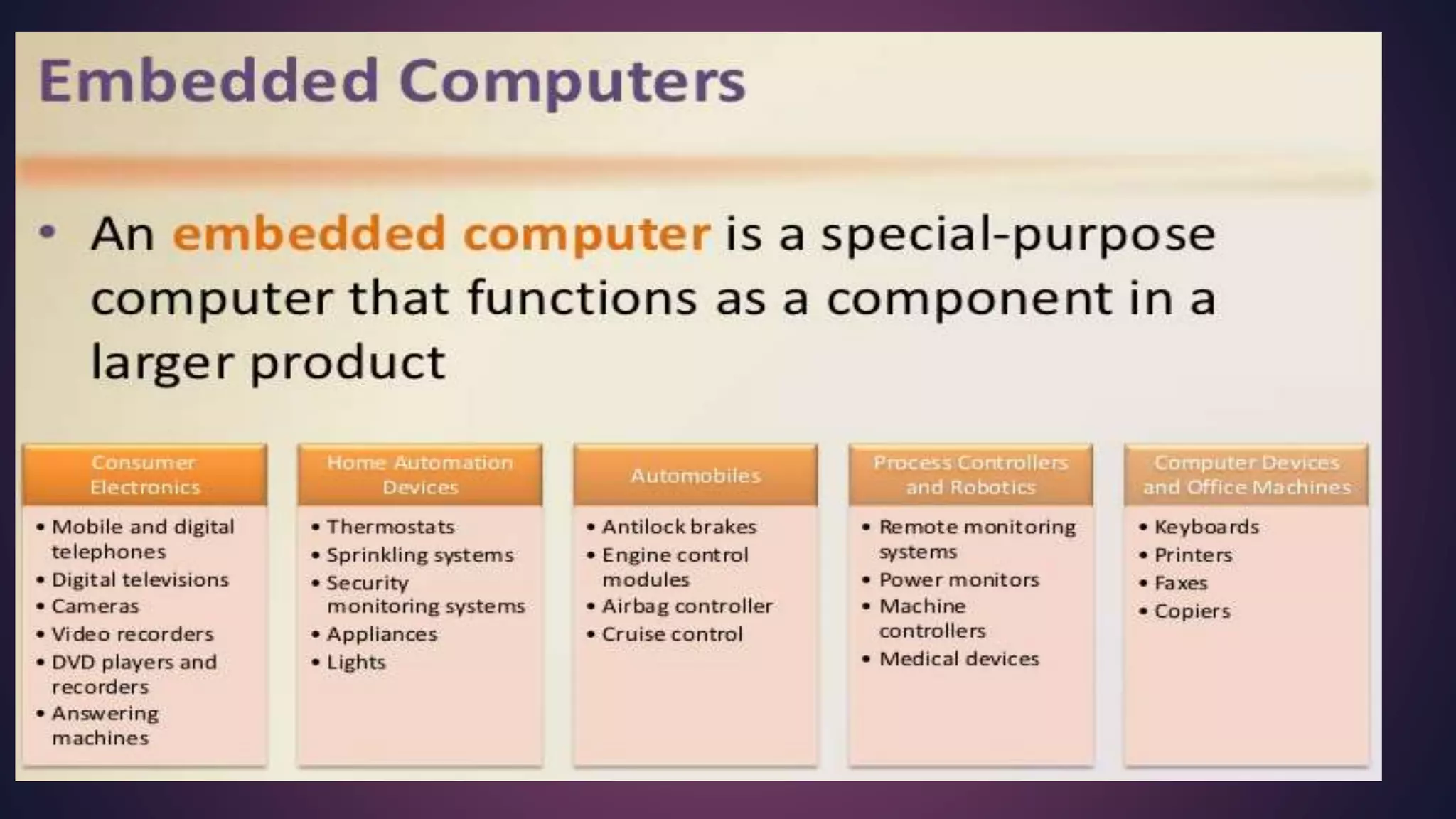 Embedded Computers

• An embedded computer is a special-purpose computer that functions as a component in a larger product

Consumer Electronics
• Mobile and digital telephones
• Digital televisions
• Cameras
• Video recorders
• DVD players and recorders
• Answering machines

Home Automation Devices
• Thermostats
• Sprinkling systems
• Security monitoring systems
• Appliances
• Lights

Automobiles
• Antilock brakes
• Engine control modules
• Airbag controller
• Cruise control

Process Controllers and Robotics
• Remote monitoring systems
• Power monitors
• Machine controllers
• Medical devices

Computer Devices and Office Machines
• Keyboards
• Printers
• Faxes
• Copiers